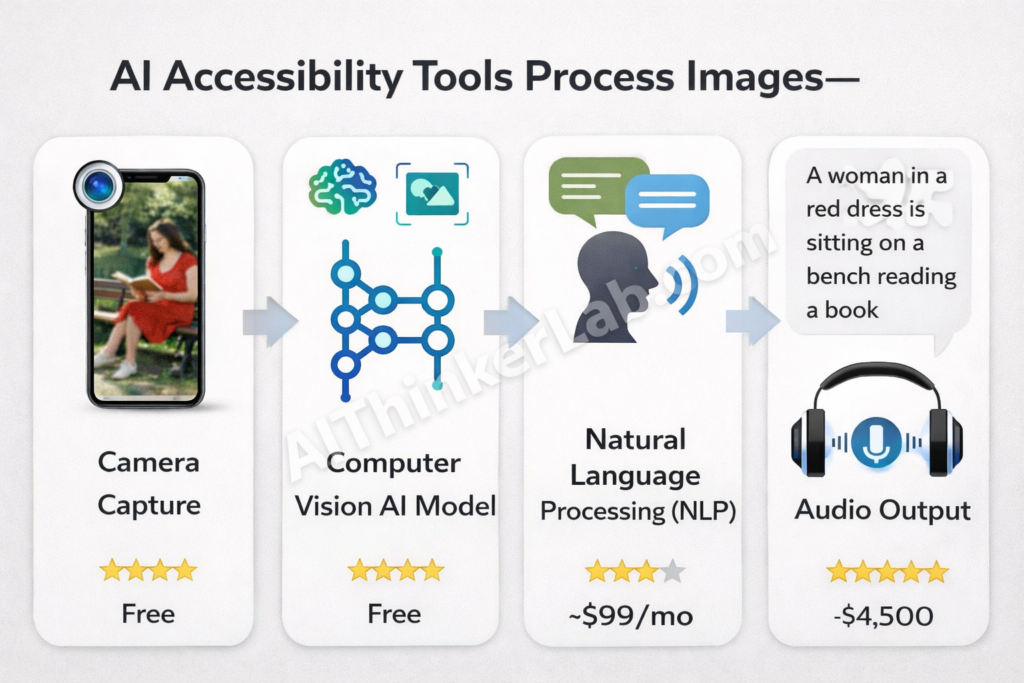 AI Accessibility Tools Process Images—

Camera Capture

★★★★

Free

Computer Vision AI Model

★★★★

Free

Natural Language Processing (NLP)

★★★★

~$99/mo

A woman in a red dress is sitting on a bench reading a book

Audio Output

★★★★★

-$4,500

AIThinkerLab.com